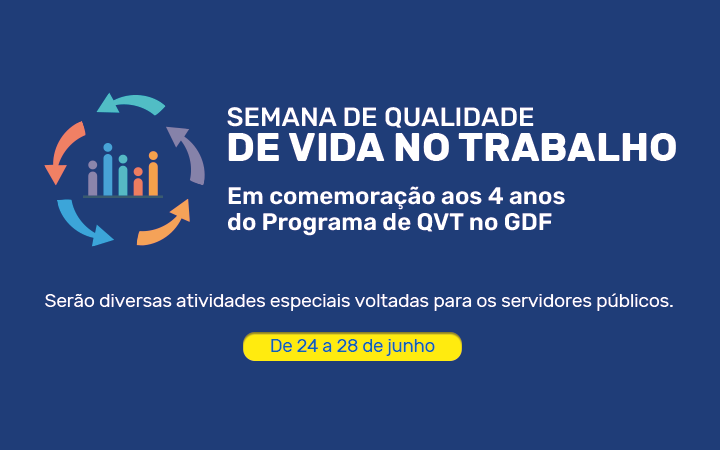 SEMANA DE QUALIDADE
DE VIDA NO TRABALHO

Em comemoração aos 4 anos do Programa de QVT no GDF

Serão diversas atividades especiais voltadas para os servidores públicos.

De 24 a 28 de junho